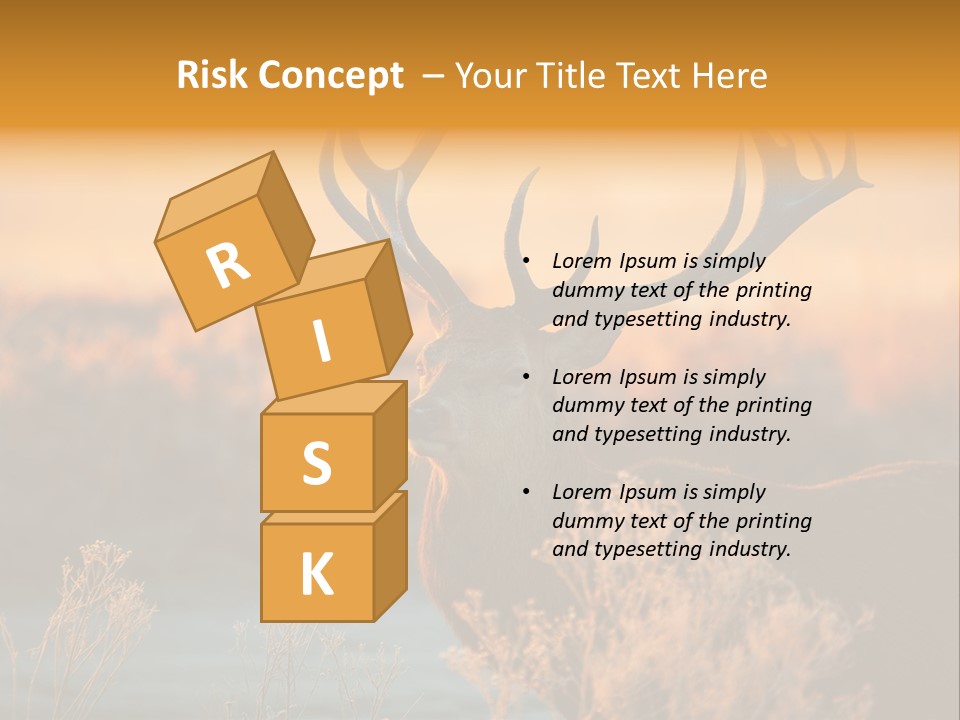 Risk Concept – Your Title Text Here

R
I
S
K

• Lorem Ipsum is simply dummy text of the printing and typesetting industry.

• Lorem Ipsum is simply dummy text of the printing and typesetting industry.

• Lorem Ipsum is simply dummy text of the printing and typesetting industry.